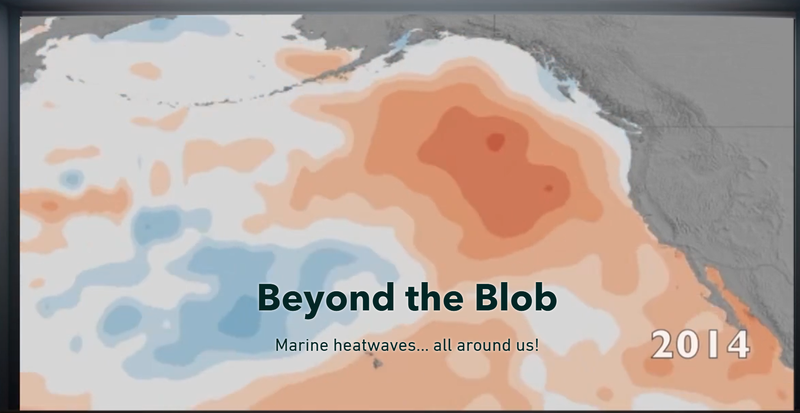 Beyond the Blob

Marine heatwaves... all around us!

2014